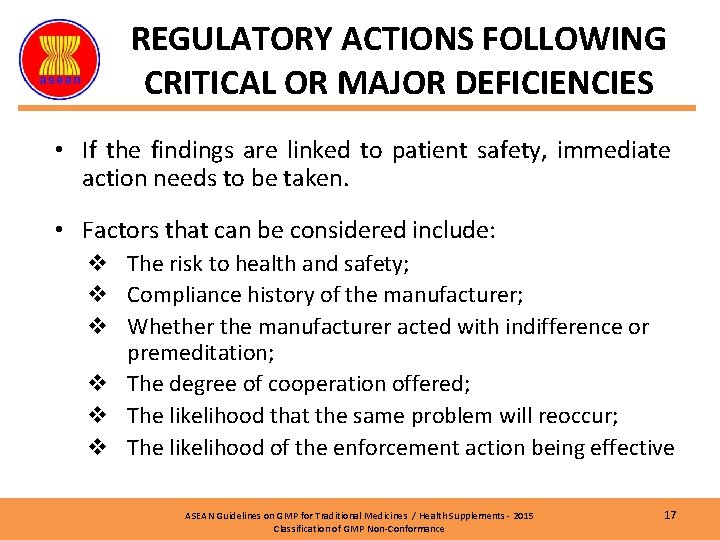 asean

REGULATORY ACTIONS FOLLOWING CRITICAL OR MAJOR DEFICIENCIES

• If the findings are linked to patient safety, immediate action needs to be taken.

• Factors that can be considered include:
❖ The risk to health and safety;
❖ Compliance history of the manufacturer;
❖ Whether the manufacturer acted with indifference or premeditation;
❖ The degree of cooperation offered;
❖ The likelihood that the same problem will reoccur;
❖ The likelihood of the enforcement action being effective

ASEAN Guidelines on GMP for Traditional Medicines / Health Supplements - 2015
Classification of GMP Non-Conformance

17